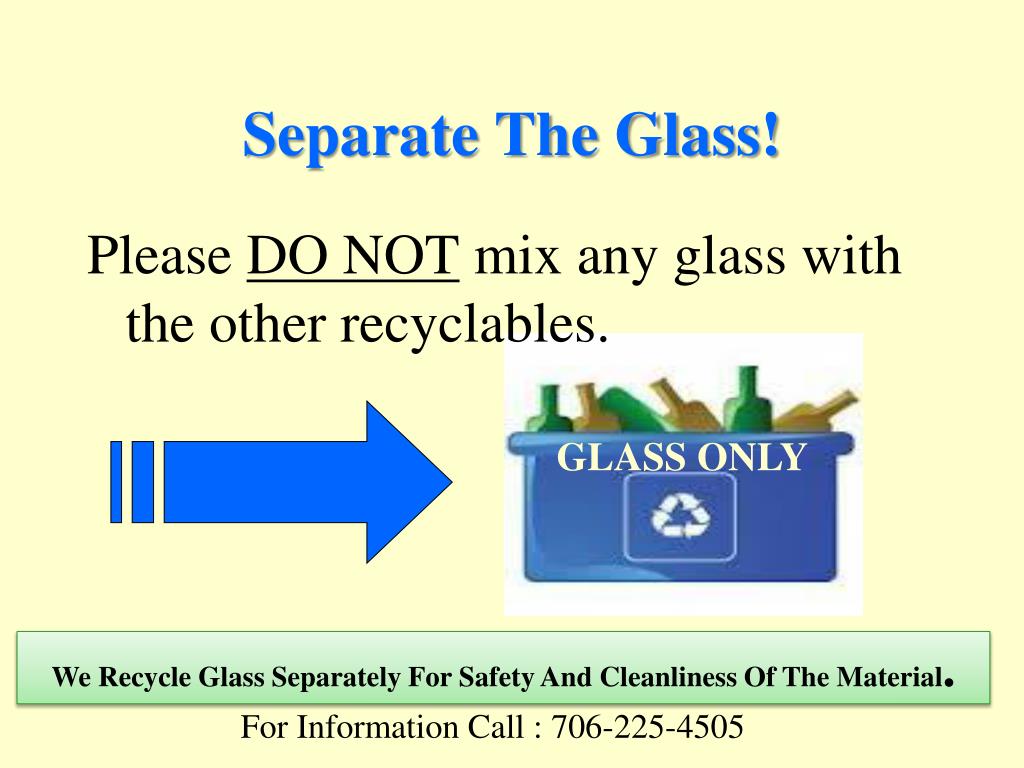 Separate The Glass!

Please DO NOT mix any glass with the other recyclables.

GLASS ONLY

We Recycle Glass Separately For Safety And Cleanliness Of The Material.

For Information Call : 706-225-4505